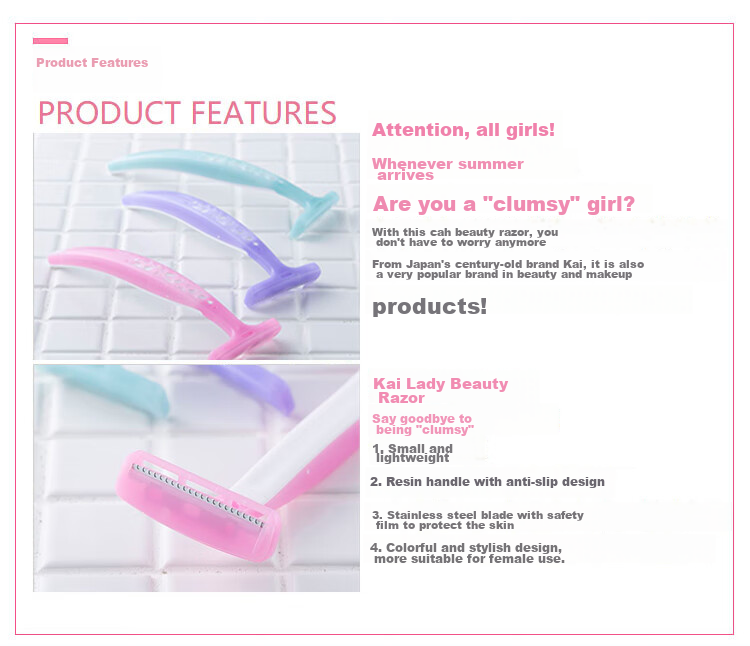 Product Features

PRODUCT FEATURES

Attention, all girls!

Whenever summer arrives

Are you a "clumsy" girl?

With this cah beauty razor, you don't have to worry anymore

From Japan's century-old brand Kai, it is also a very popular brand in beauty and makeup

products!

Kai Lady Beauty Razor

Say goodbye to being "clumsy"

1. Small and lightweight

2. Resin handle with anti-slip design

3. Stainless steel blade with safety film to protect the skin

4. Colorful and stylish design, more suitable for female use.